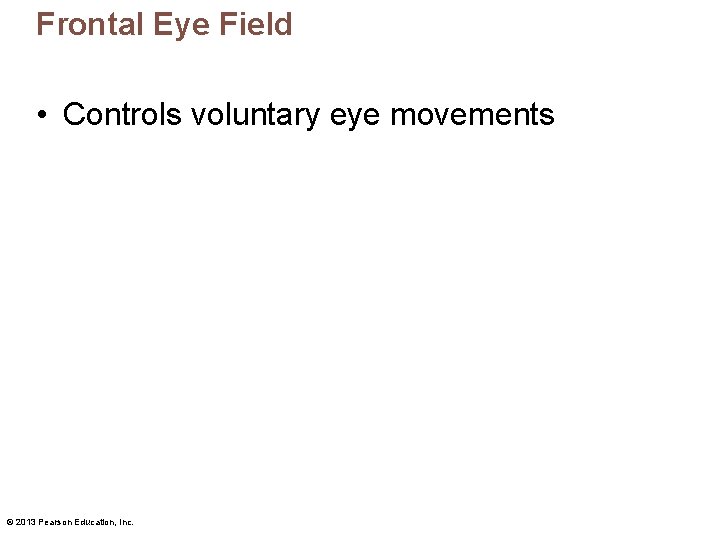 Frontal Eye Field

• Controls voluntary eye movements

© 2013 Pearson Education, Inc.